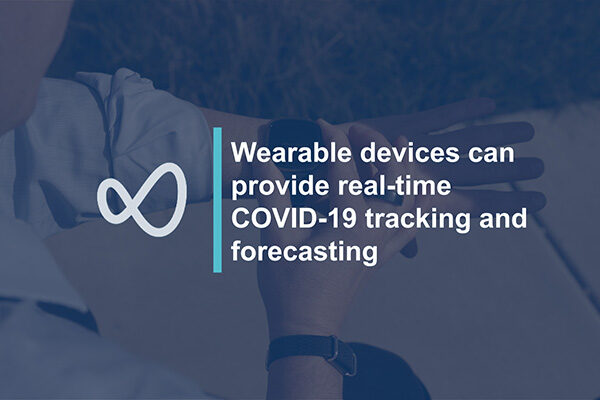 Wearable devices can provide real-time COVID-19 tracking and forecasting